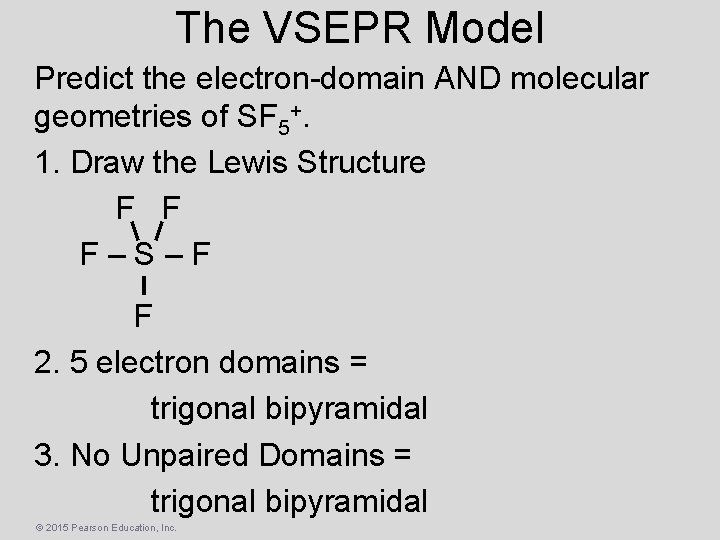 The VSEPR Model

Predict the electron-domain AND molecular geometries of $SF_5^+$.

1. Draw the Lewis Structure

F F
F – S – F
F

2. 5 electron domains = trigonal bipyramidal

3. No Unpaired Domains = trigonal bipyramidal

© 2015 Pearson Education, Inc.